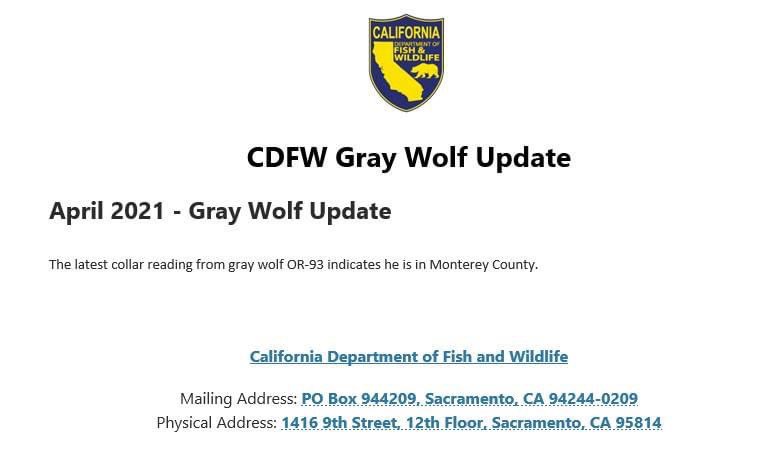 CALIFORNIA
DEPARTMENT OF
FISH &
WILDLIFE

CDFW Gray Wolf Update

April 2021 - Gray Wolf Update

The latest collar reading from gray wolf OR-93 indicates he is in Monterey County.

California Department of Fish and Wildlife

Mailing Address: PO Box 944209, Sacramento, CA 94244-0209
Physical Address: 1416 9th Street, 12th Floor, Sacramento, CA 95814